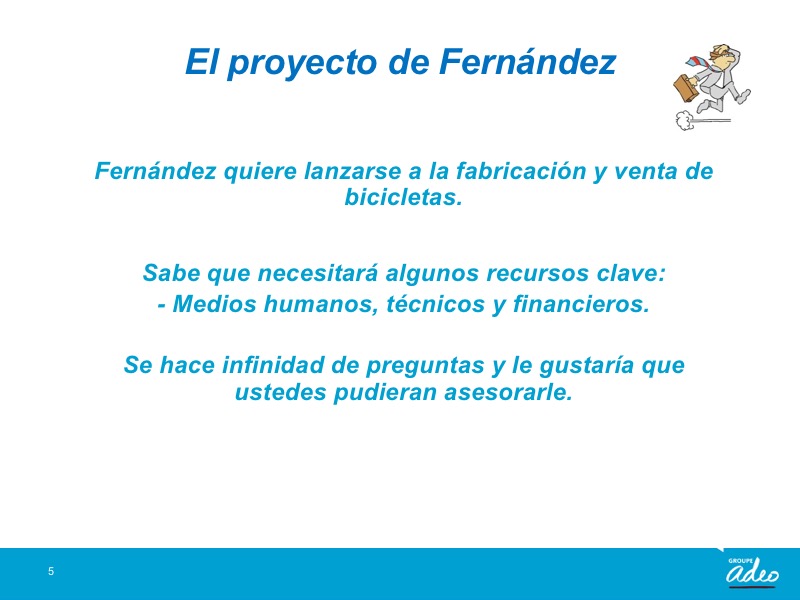 El proyecto de Fernández

Fernández quiere lanzarse a la fabricación y venta de bicicletas.

Sabe que necesitará algunos recursos clave:
- Medios humanos, técnicos y financieros.

Se hace infinidad de preguntas y le gustaría que ustedes pudieran asesorarle.

5

GROUPE
adeo